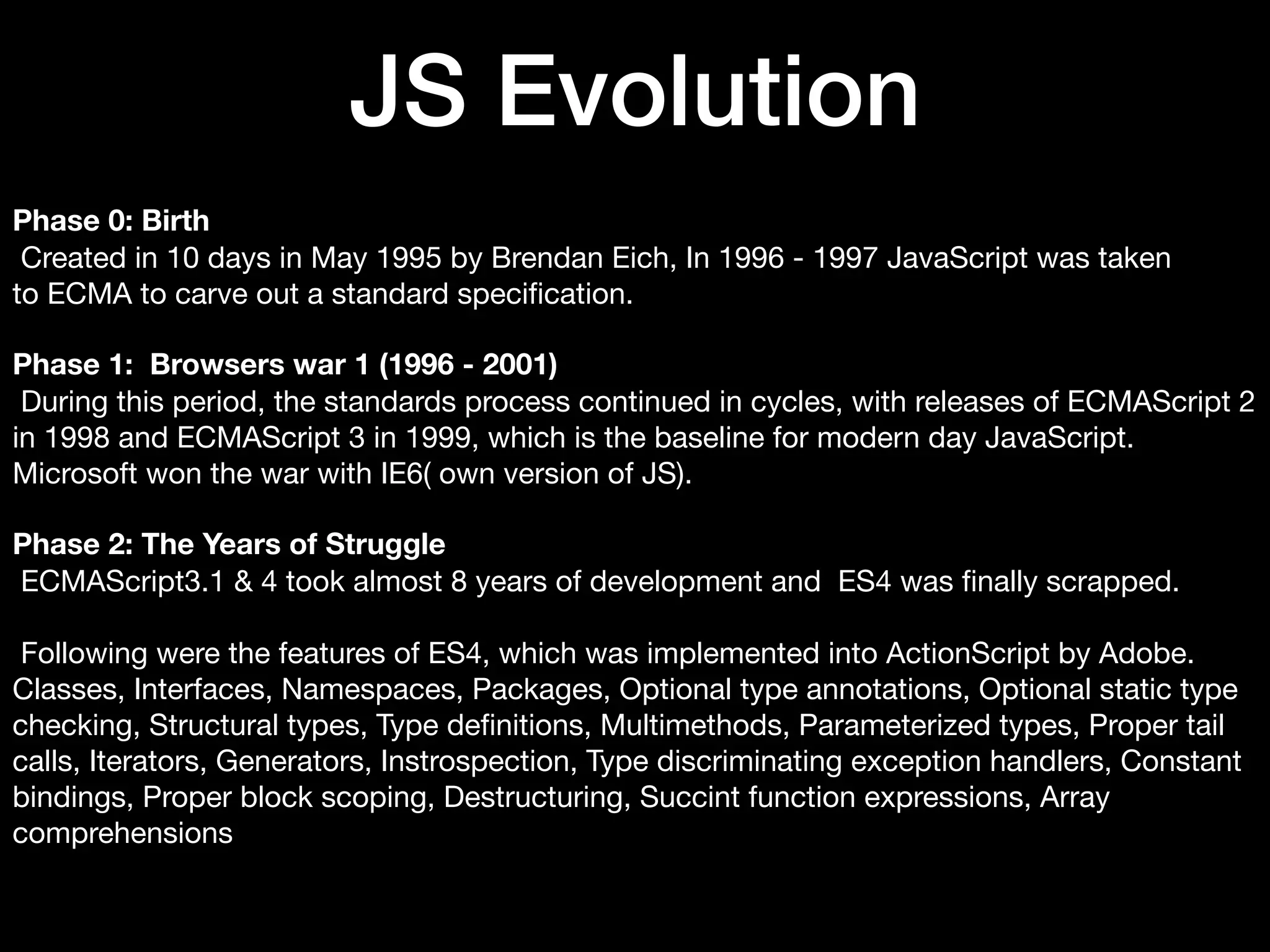 JS Evolution

Phase 0: Birth
Created in 10 days in May 1995 by Brendan Eich, In 1996 - 1997 JavaScript was taken to ECMA to carve out a standard specification.

Phase 1: Browsers war 1 (1996 - 2001)
During this period, the standards process continued in cycles, with releases of ECMAScript 2 in 1998 and ECMAScript 3 in 1999, which is the baseline for modern day JavaScript. Microsoft won the war with IE6( own version of JS).

Phase 2: The Years of Struggle
ECMAScript3.1 & 4 took almost 8 years of development and ES4 was finally scrapped.

Following were the features of ES4, which was implemented into ActionScript by Adobe. Classes, Interfaces, Namespaces, Packages, Optional type annotations, Optional static type checking, Structural types, Type definitions, Multimethods, Parameterized types, Proper tail calls, Iterators, Generators, Instrospection, Type discriminating exception handlers, Constant bindings, Proper block scoping, Destructuring, Succint function expressions, Array comprehensions